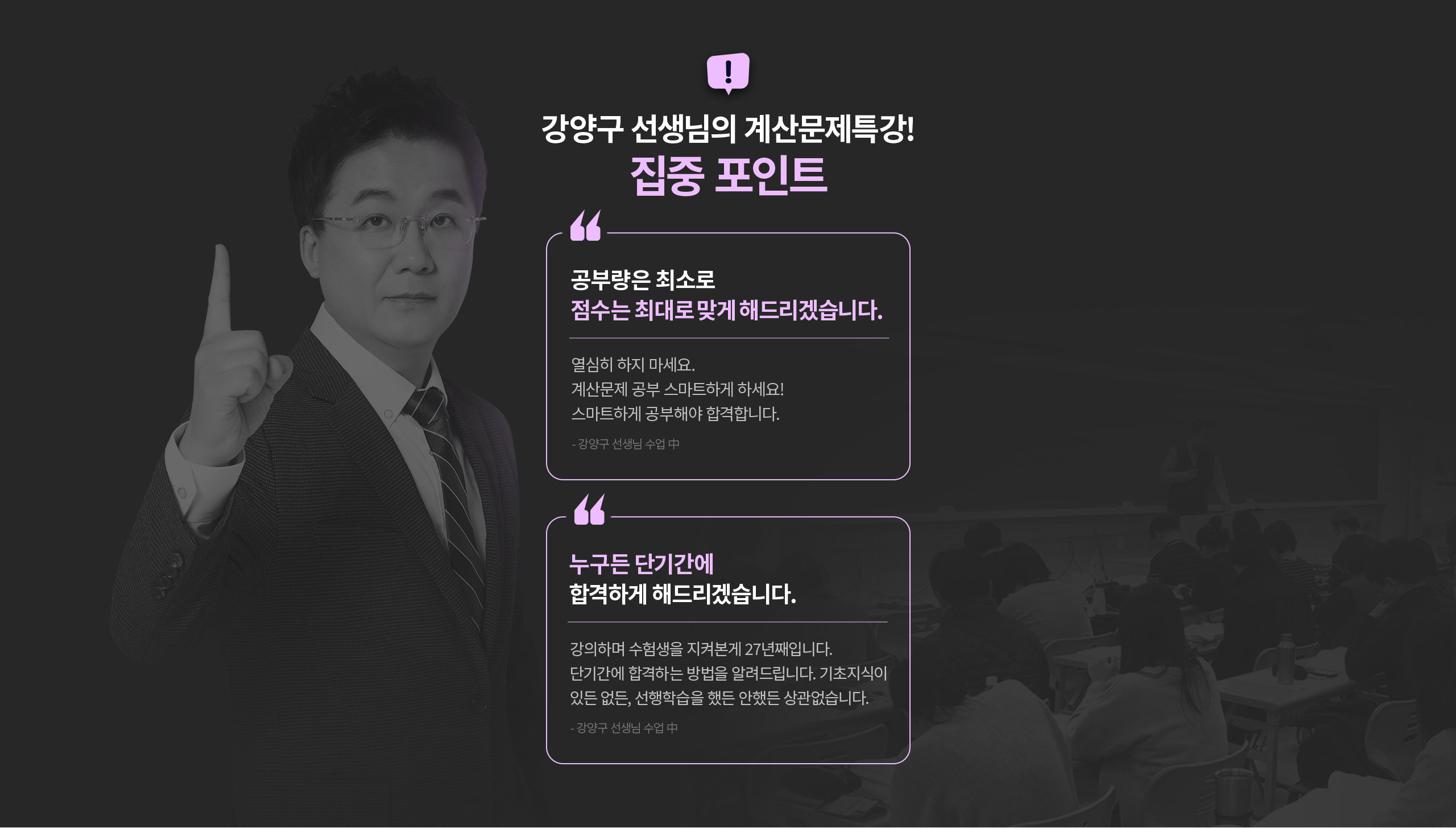 !

강양구 선생님의 계산문제특강!
집중 포인트

공부량은 최소로
점수는 최대로 맞게 해드리겠습니다.

열심히 하지 마세요.
계산문제 공부 스마트하게 하세요!
스마트하게 공부해야 합격합니다.

- 강양구 선생님 수업 中

누구든 단기간에
합격하게 해드리겠습니다.

강의하며 수험생을 지켜본게 27년째입니다.
단기간에 합격하는 방법을 알려드립니다. 기초지식이 있든 없든, 선행학습을 했든 안했든 상관없습니다.

- 강양구 선생님 수업 中